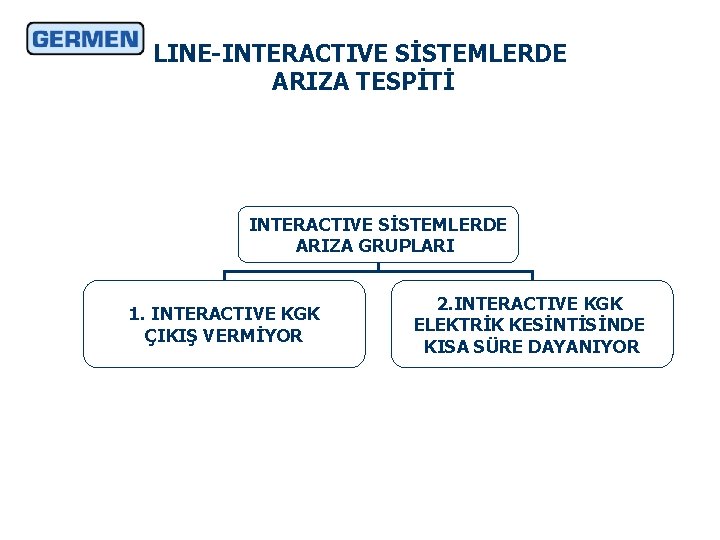 GERMEN

LINE-INTERACTIVE SİSTEMLERDE ARIZA TESPİTİ

INTERACTIVE SİSTEMLERDE ARIZA GRUPLARI

1. INTERACTIVE KGK ÇIKIŞ VERMİYOR

2.INTERACTIVE KGK ELEKTRİK KESİNTİSİNDE KISA SÜRE DAYANIYOR